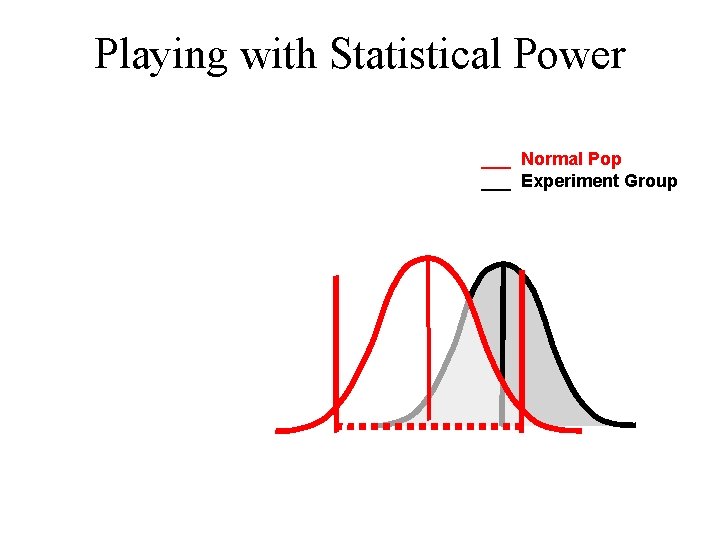 Playing with Statistical Power

___ Normal Pop
___ Experiment Group